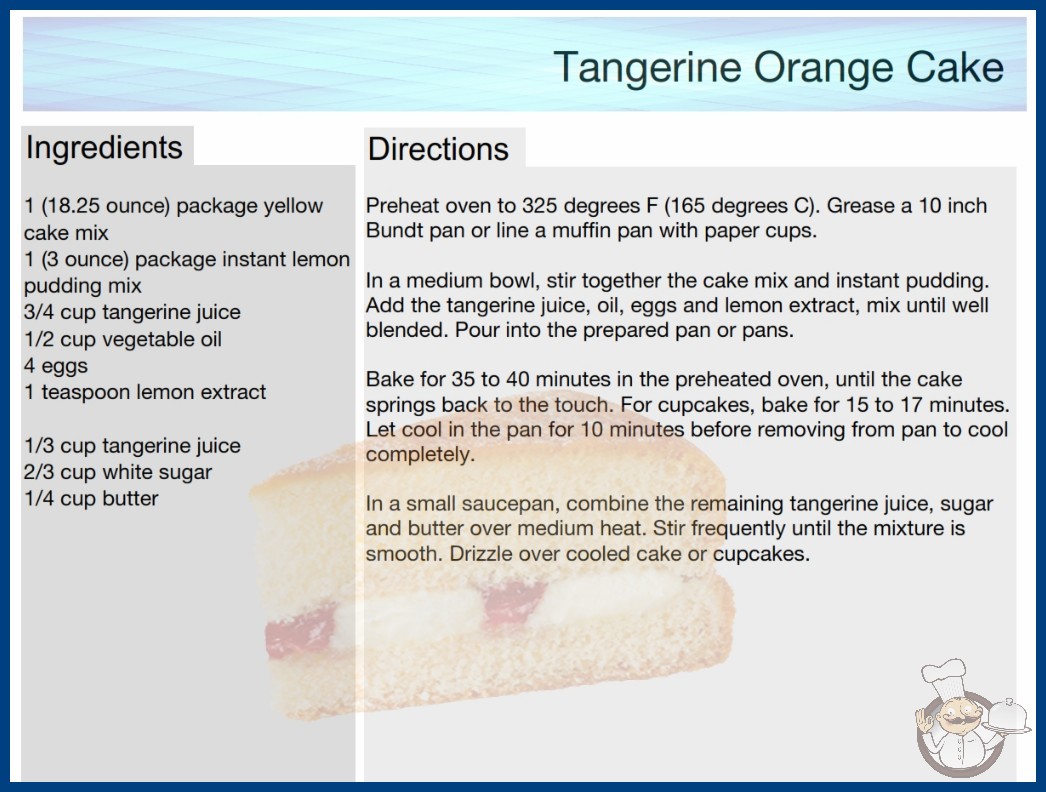 Tangerine Orange Cake

Ingredients

1 (18.25 ounce) package yellow cake mix
1 (3 ounce) package instant lemon pudding mix
3/4 cup tangerine juice
1/2 cup vegetable oil
4 eggs
1 teaspoon lemon extract

1/3 cup tangerine juice
2/3 cup white sugar
1/4 cup butter

Directions

Preheat oven to 325 degrees F (165 degrees C). Grease a 10 inch Bundt pan or line a muffin pan with paper cups.

In a medium bowl, stir together the cake mix and instant pudding. Add the tangerine juice, oil, eggs and lemon extract, mix until well blended. Pour into the prepared pan or pans.

Bake for 35 to 40 minutes in the preheated oven, until the cake springs back to the touch. For cupcakes, bake for 15 to 17 minutes. Let cool in the pan for 10 minutes before removing from pan to cool completely.

In a small saucepan, combine the remaining tangerine juice, sugar and butter over medium heat. Stir frequently until the mixture is smooth. Drizzle over cooled cake or cupcakes.